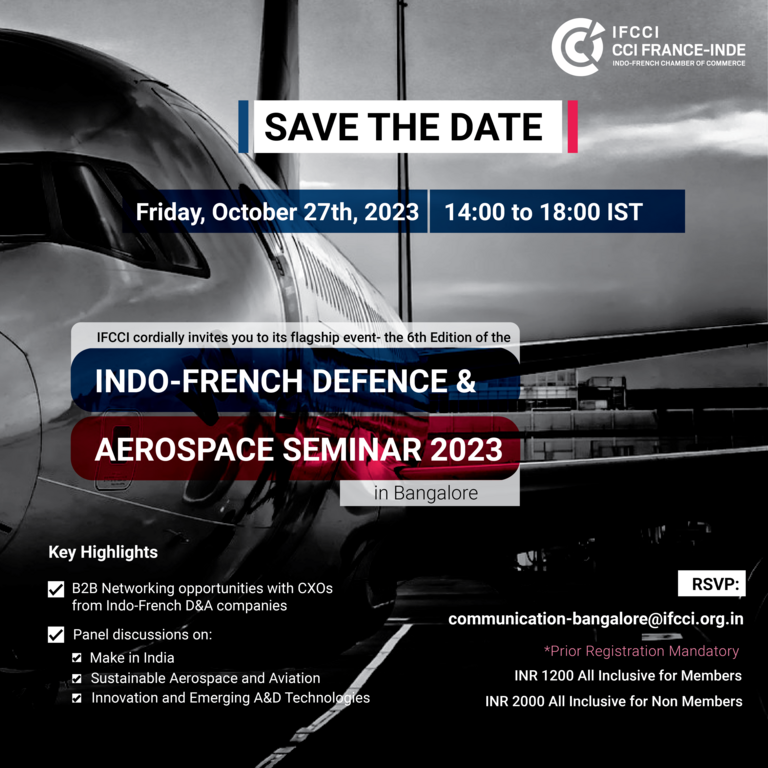 IFCCI
CCI FRANCE-INDE
INDO-FRENCH CHAMBER OF COMMERCE

SAVE THE DATE

Friday, October 27th, 2023 | 14:00 to 18:00 IST

IFCCI cordially invites you to its flagship event- the 6th Edition of the

INDO-FRENCH DEFENCE & AEROSPACE SEMINAR 2023

in Bangalore

Key Highlights

B2B Networking opportunities with CXOs from Indo-French D&A companies

Panel discussions on:

Make in India

Sustainable Aerospace and Aviation

Innovation and Emerging A&D Technologies

RSVP:

communication-bangalore@ifcci.org.in

*Prior Registration Mandatory

INR 1200 All Inclusive for Members

INR 2000 All Inclusive for Non Members